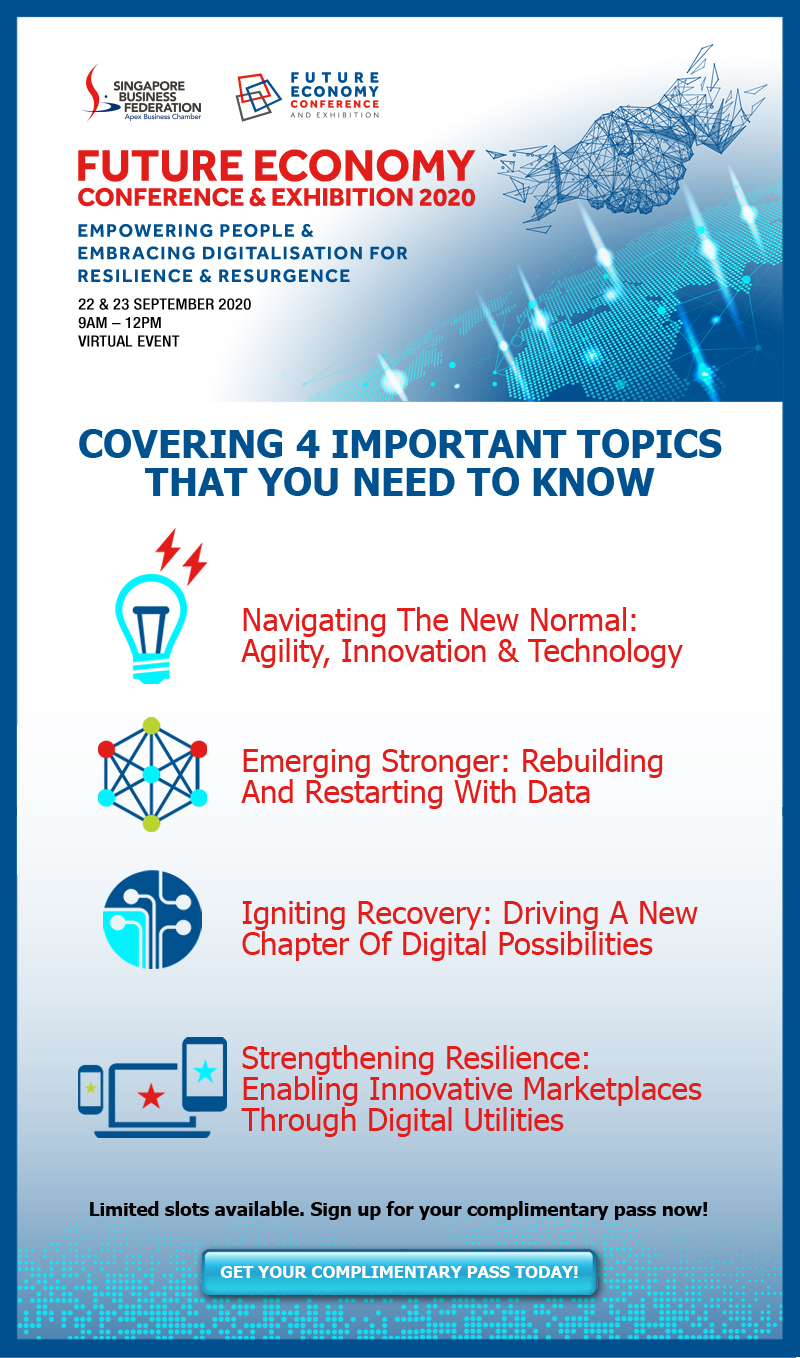 SINGAPORE BUSINESS FEDERATION
Apex Business Chamber

FUTURE ECONOMY CONFERENCE AND EXHIBITION

FUTURE ECONOMY
CONFERENCE & EXHIBITION 2020

EMPOWERING PEOPLE & EMBRACING DIGITALISATION FOR RESILIENCE & RESURGENCE

22 & 23 SEPTEMBER 2020
9AM – 12PM
VIRTUAL EVENT

COVERING 4 IMPORTANT TOPICS THAT YOU NEED TO KNOW

Navigating The New Normal: Agility, Innovation & Technology

Emerging Stronger: Rebuilding And Restarting With Data

Igniting Recovery: Driving A New Chapter Of Digital Possibilities

Strengthening Resilience: Enabling Innovative Marketplaces Through Digital Utilities

Limited slots available. Sign up for your complimentary pass now!

GET YOUR COMPLIMENTARY PASS TODAY!